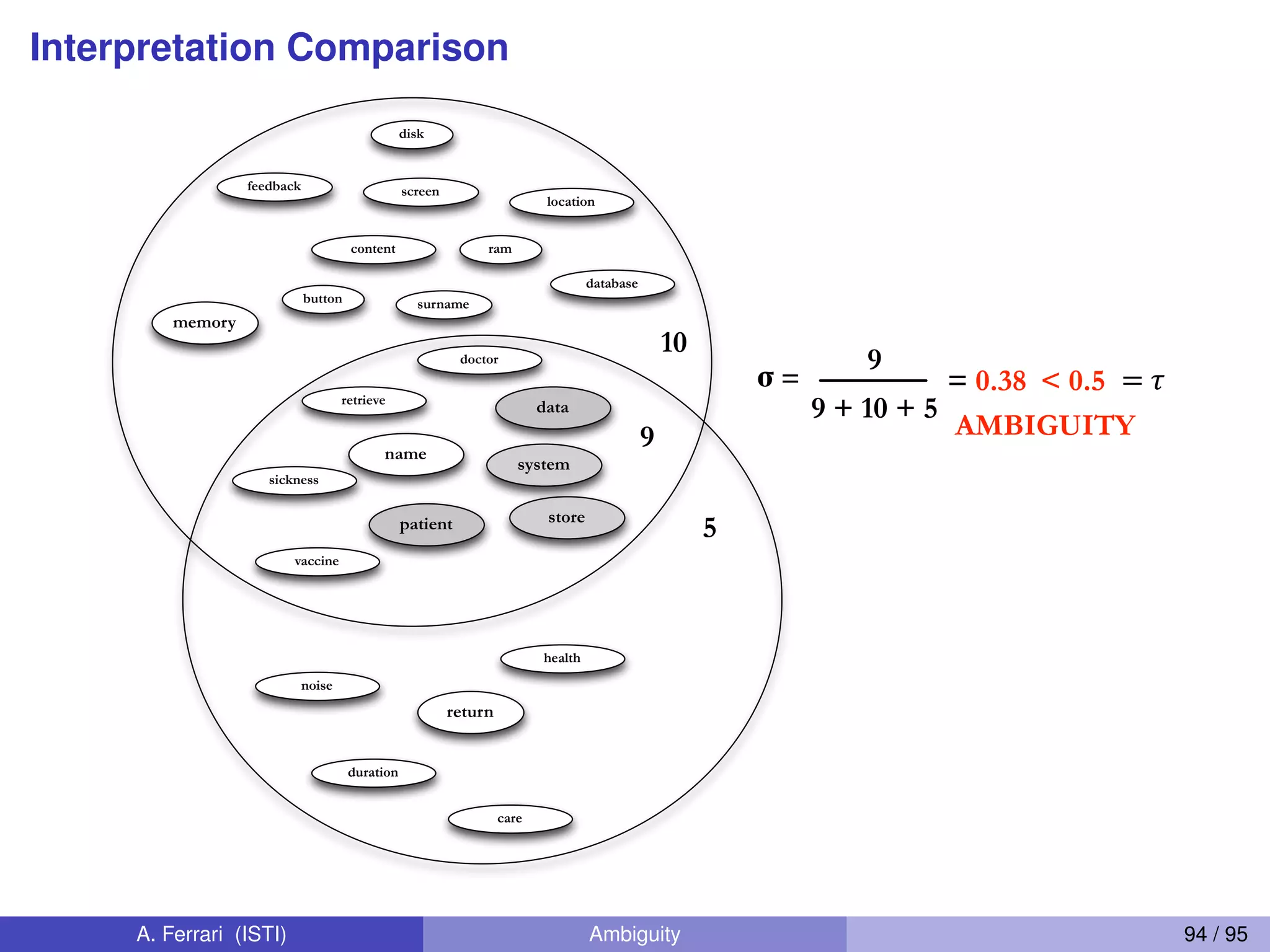 Interpretation Comparison

disk

feedback

screen

location

content

ram

database

button

surname

memory

10

doctor

retrieve

data

9

name

system

sickness

patient

store

5

vaccine

health

noise

return

duration

care

$\sigma = \frac{9}{9 + 10 + 5} = 0.38 < 0.5 = \tau$

AMBIGUITY

A. Ferrari (ISTI)

Ambiguity

94 / 95